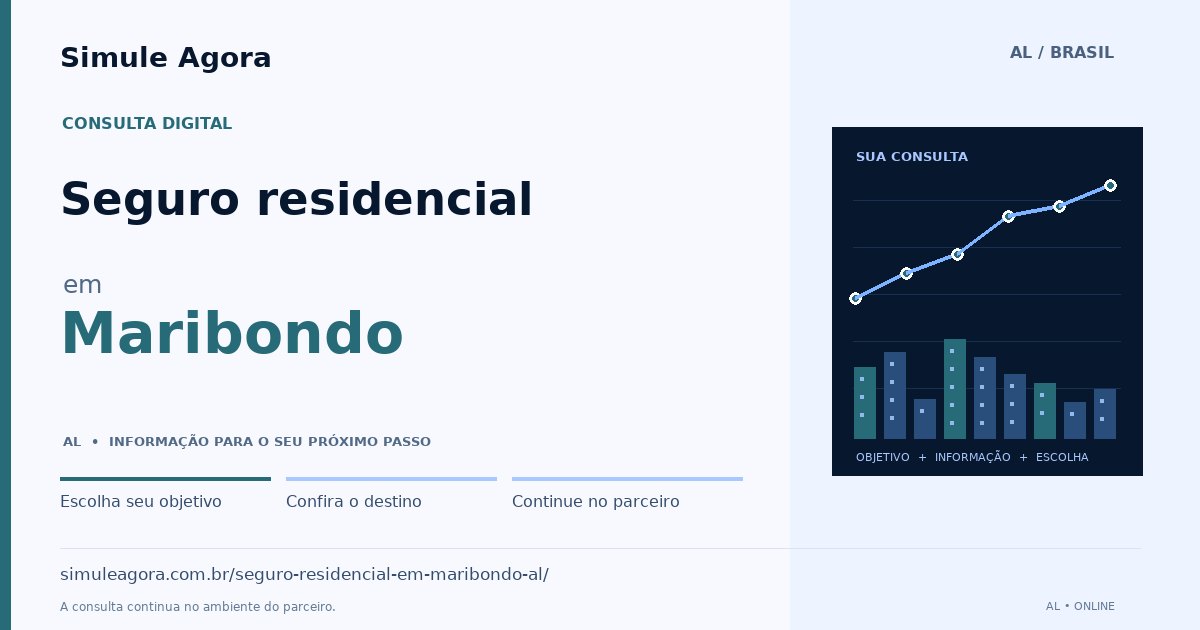 Simule Agora

AL / BRASIL

CONSULTA DIGITAL

Seguro residencial

em

Maribondo

AL • INFORMAÇÃO PARA O SEU PRÓXIMO PASSO

Escolha seu objetivo

Confira o destino

Continue no parceiro

SUA CONSULTA

OBJETIVO + INFORMAÇÃO + ESCOLHA

simuleagora.com.br/seguro-residencial-em-maribondo-al/

A consulta continua no ambiente do parceiro.

AL • ONLINE